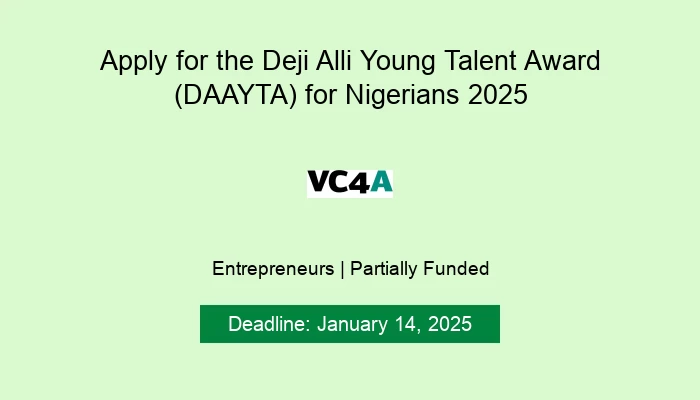 Apply for the Deji Alli Young Talent Award (DAAYTA) for Nigerians 2025

VC4A

Entrepreneurs | Partially Funded

Deadline: January 14, 2025